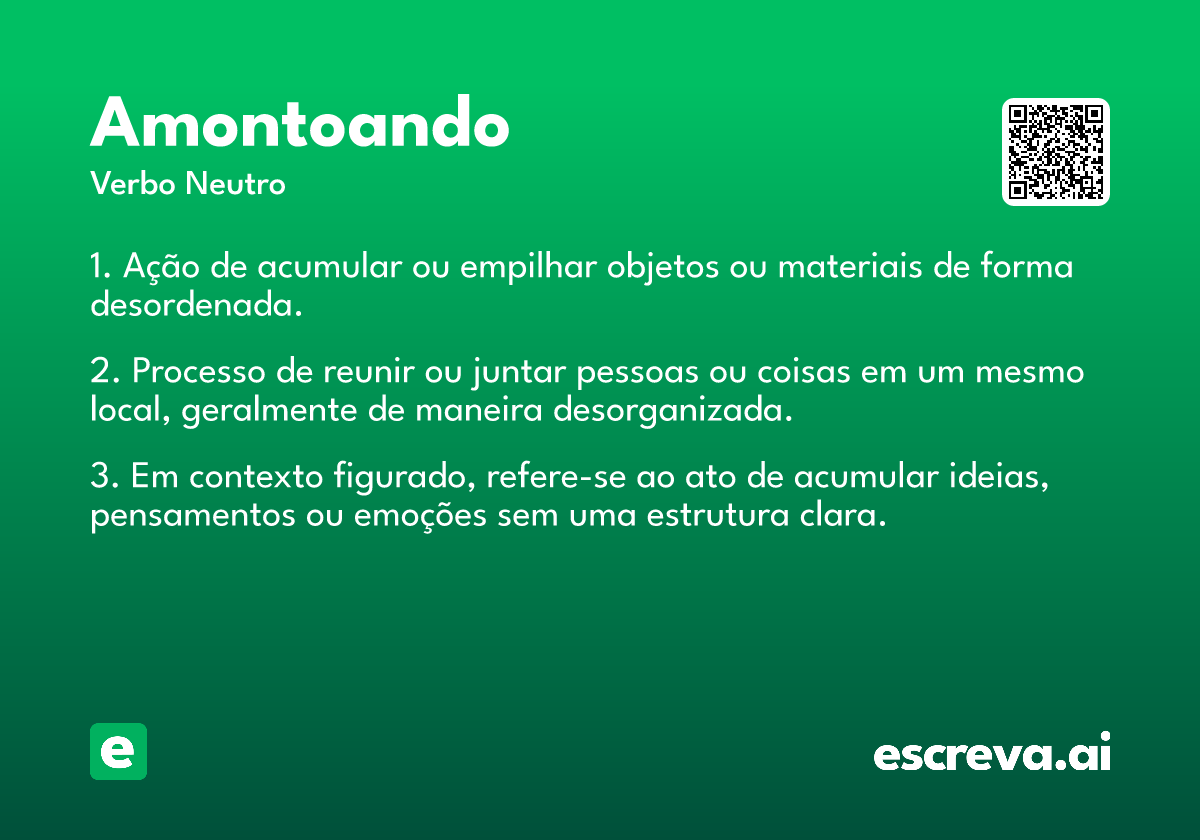 Amontoando

Verbo Neutro

1. Ação de acumular ou empilhar objetos ou materiais de forma desordenada.

2. Processo de reunir ou juntar pessoas ou coisas em um mesmo local, geralmente de maneira desorganizada.

3. Em contexto figurado, refere-se ao ato de acumular ideias, pensamentos ou emoções sem uma estrutura clara.

e

escreva.ai